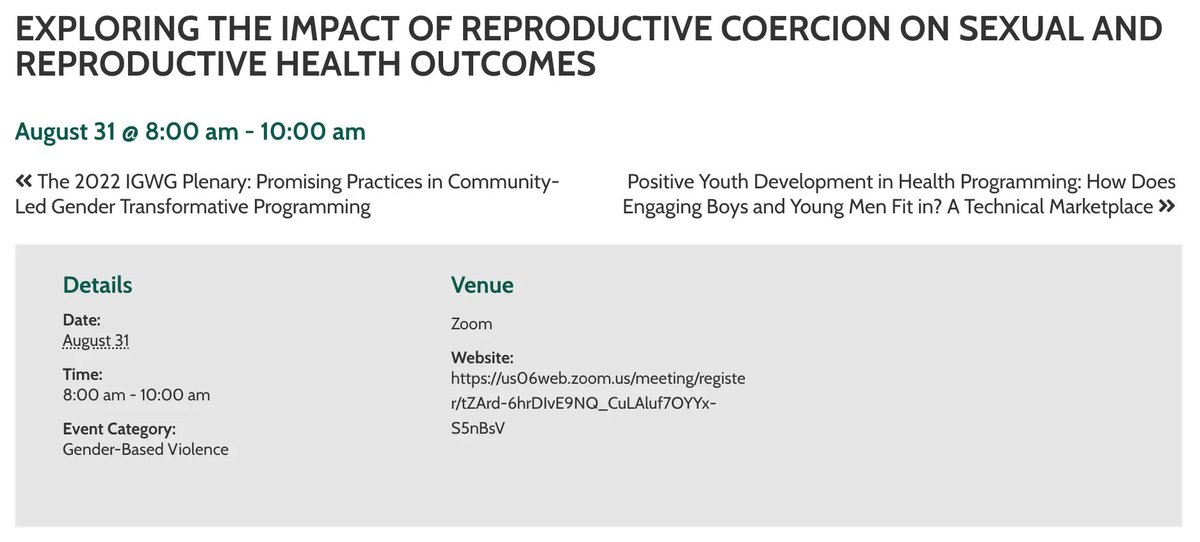 EXPLORING THE IMPACT OF REPRODUCTIVE COERCION ON SEXUAL AND REPRODUCTIVE HEALTH OUTCOMES

August 31 @ 8:00 am - 10:00 am

« The 2022 IGWG Plenary: Promising Practices in Community-Led Gender Transformative Programming

Positive Youth Development in Health Programming: How Does Engaging Boys and Young Men Fit in? A Technical Marketplace »

Details

Date:
August 31

Time:
8:00 am - 10:00 am

Event Category:
Gender-Based Violence

Venue

Zoom

Website:
https://us06web.zoom.us/meeting/register/tZArd-6hrDIvE9NQ_CuLAluf7OYYx-S5nBsV